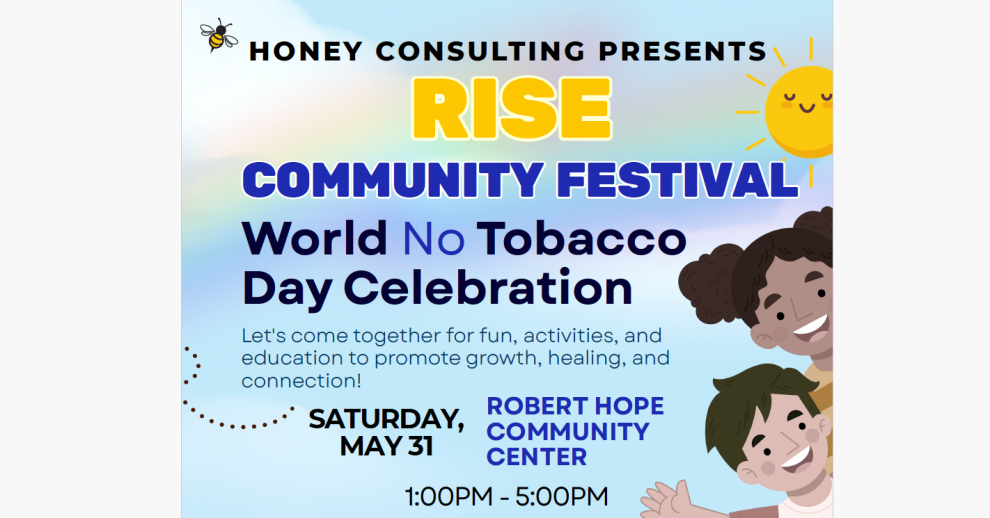 HONEY CONSULTING PRESENTS

RISE

COMMUNITY FESTIVAL

World No Tobacco Day Celebration

Let's come together for fun, activities, and education to promote growth, healing, and connection!

SATURDAY, MAY 31

ROBERT HOPE COMMUNITY CENTER

1:00PM - 5:00PM